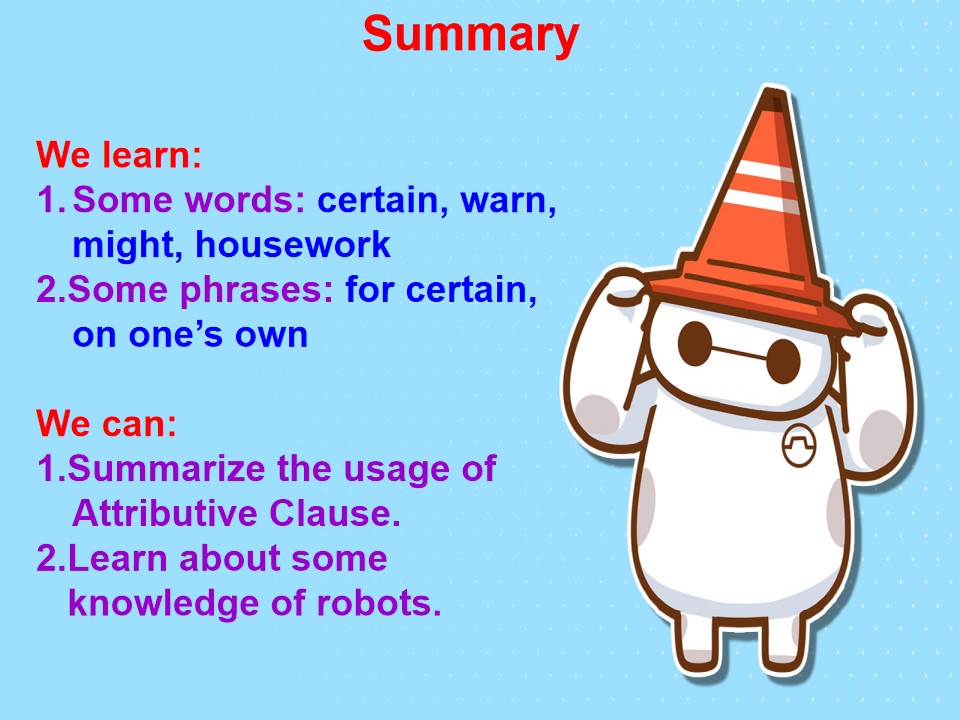 Summary

We learn:
1. Some words: certain, warn, might, housework
2.Some phrases: for certain, on one’s own

We can:
1.Summarize the usage of Attributive Clause.
2.Learn about some knowledge of robots.